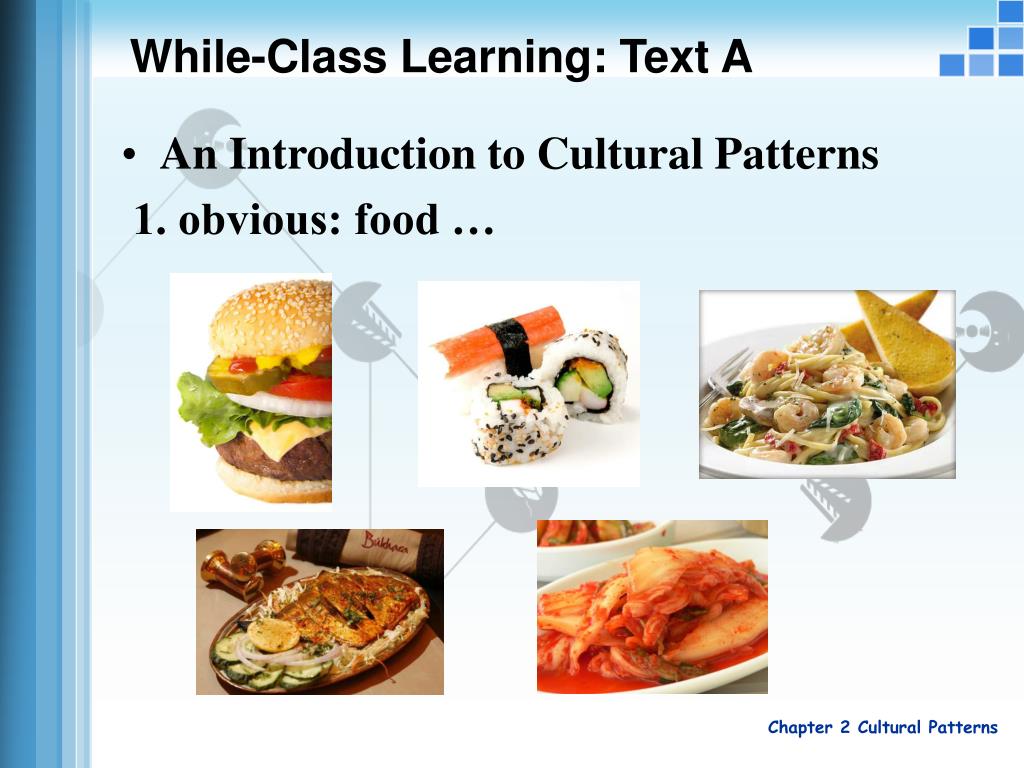 While-Class Learning: Text A

• An Introduction to Cultural Patterns
1. obvious: food …

Bukhara

Chapter 2 Cultural Patterns